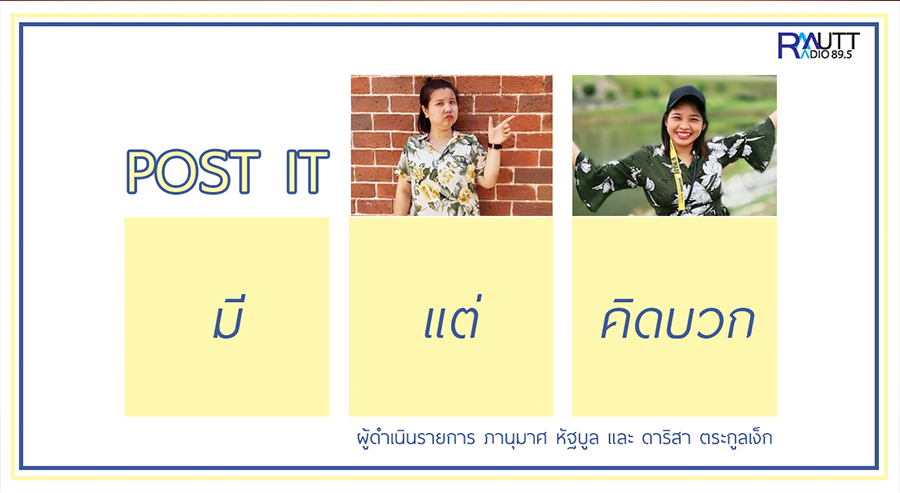 RMUTT RADIO 89.5

POST IT

มี

แต่

คิดบวก

ผู้ดำเนินรายการ ภานุมาศ หัฐบูล และ ดาริสา ตระกูลเง็ก